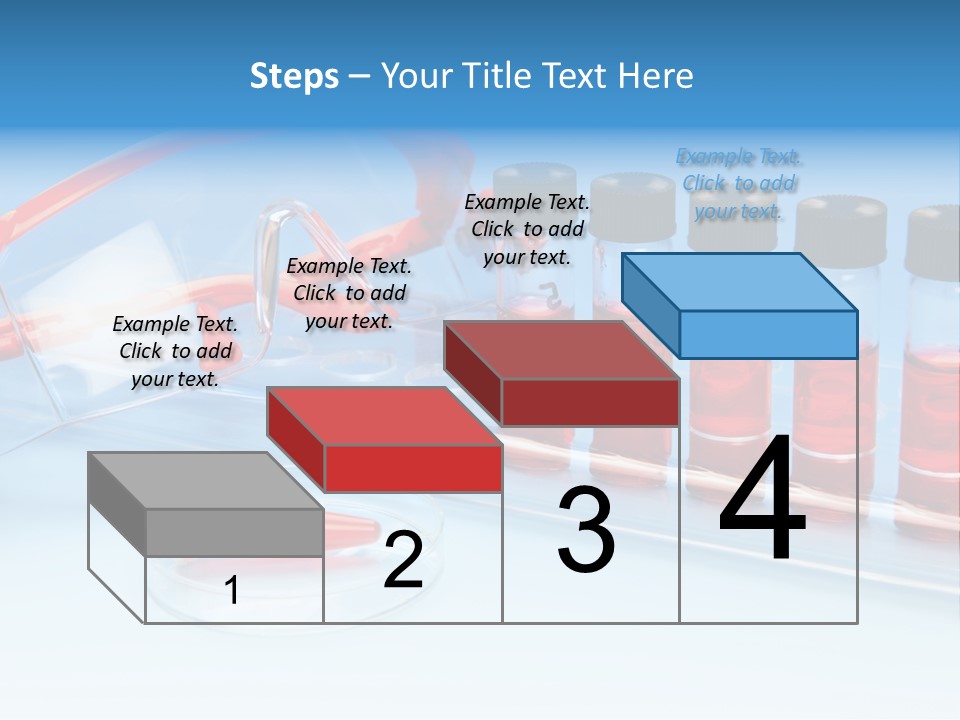 Steps – Your Title Text Here

Example Text. Click to add your text.

Example Text. Click to add your text.

Example Text. Click to add your text.

Example Text. Click to add your text.

1

2

3

4